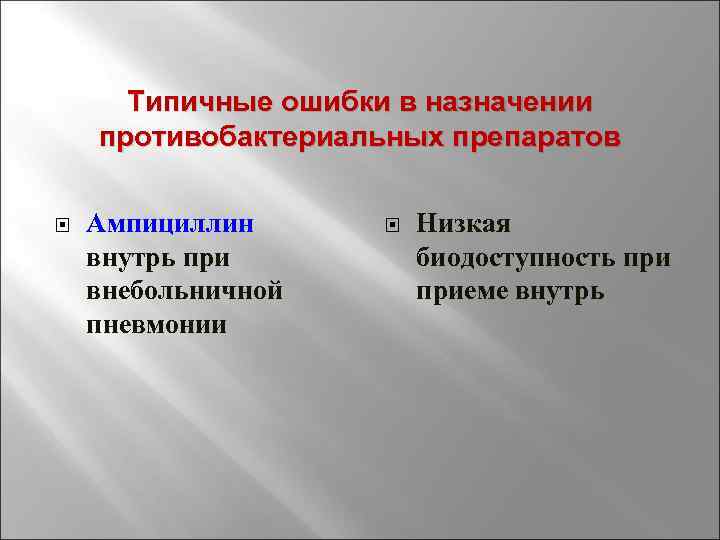 Типичные ошибки в назначении противобактериальных препаратов

Ампициллин внутрь при внебольничной пневмонии

Низкая биодоступность при приеме внутрь